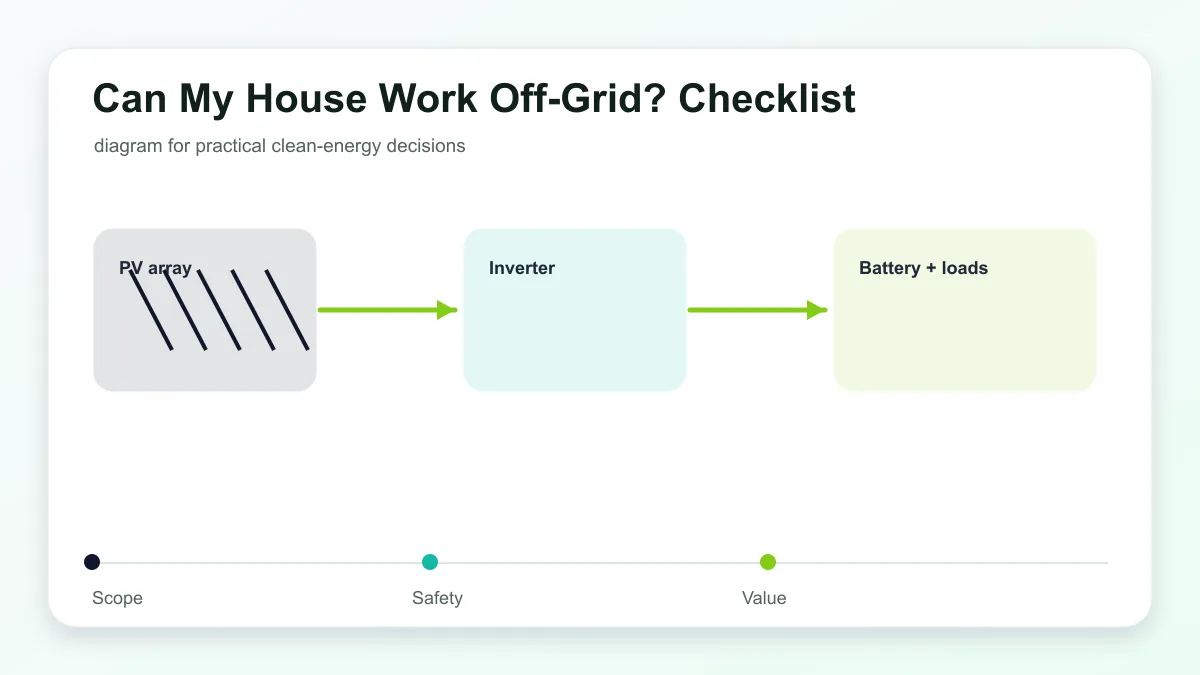 Can My House Work Off-Grid? Checklist

diagram for practical clean-energy decisions

PV array

Inverter

Battery + loads

Scope

Safety

Value